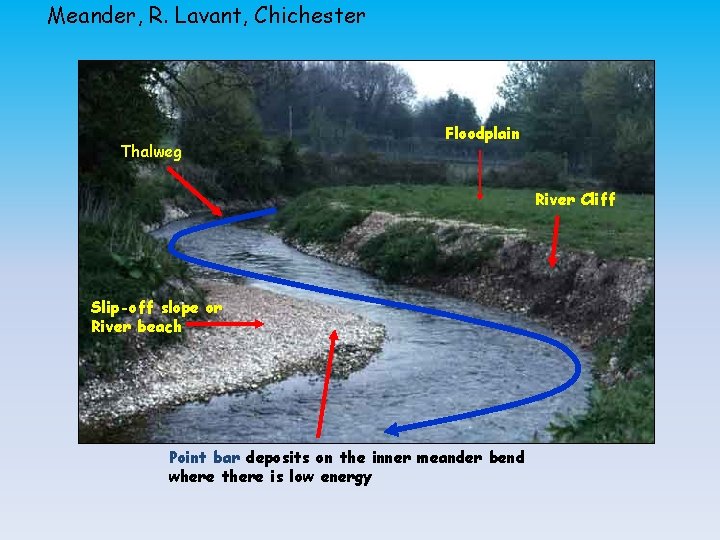 Meander, R. Lavant, Chichester

Thalweg

Floodplain

River Cliff

Slip-off slope or River beach

Point bar deposits on the inner meander bend where there is low energy